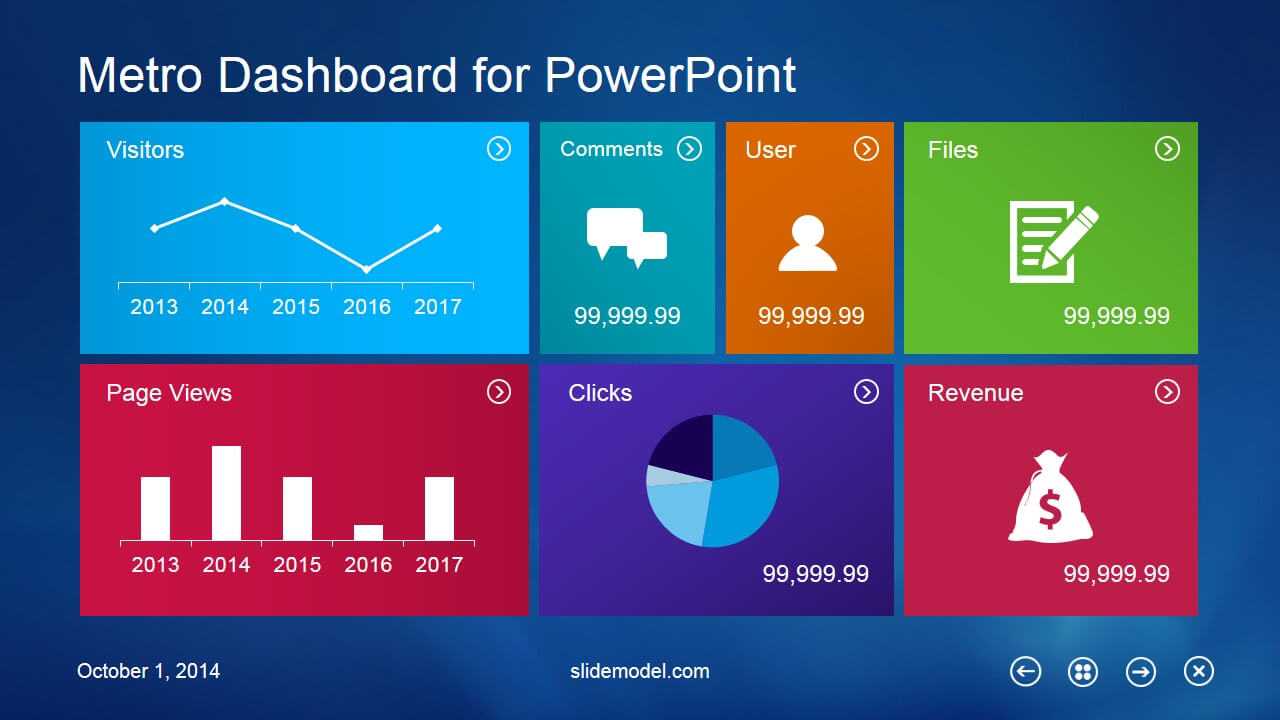 Metro Dashboard for PowerPoint

Visitors

2013 2014 2015 2016 2017

Comments

99,999.99

User

99,999.99

Files

99,999.99

Page Views

2013 2014 2015 2016 2017

Clicks

99,999.99

Revenue

$

99,999.99

October 1, 2014

slidemodel.com